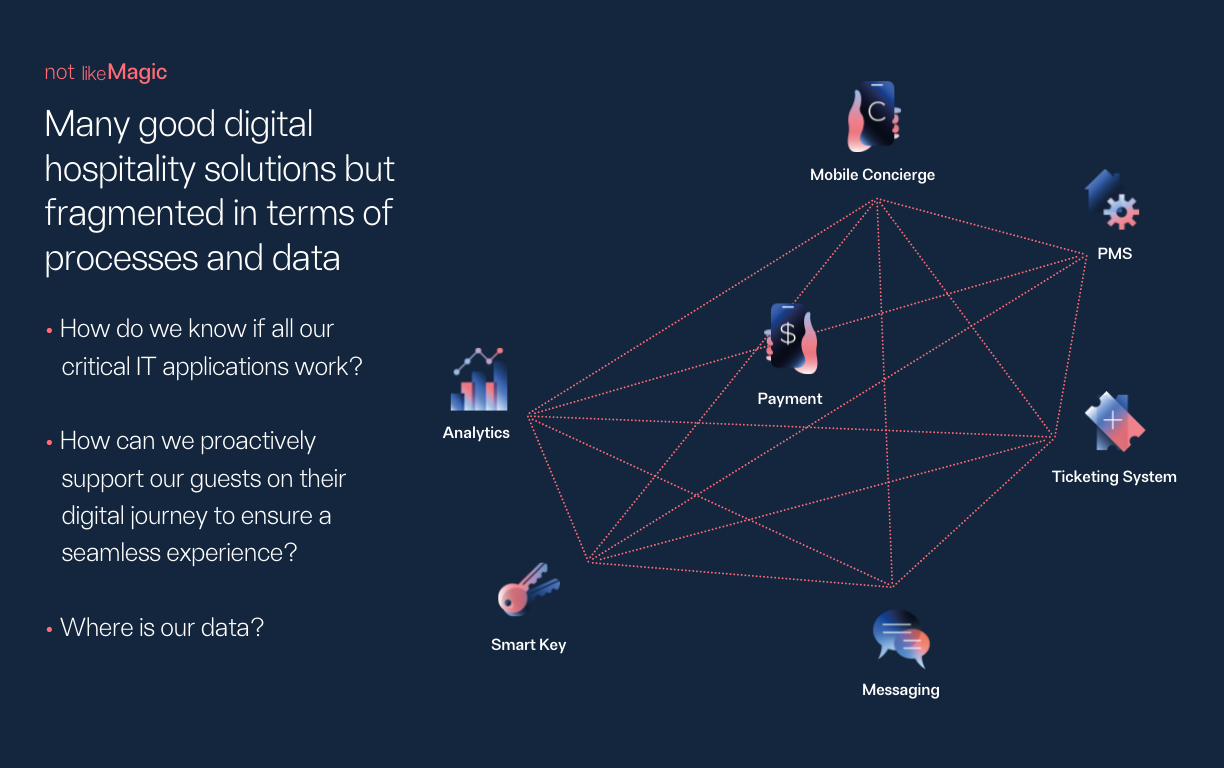 not likeMagic

Many good digital hospitality solutions but fragmented in terms of processes and data

• How do we know if all our critical IT applications work?

• How can we proactively support our guests on their digital journey to ensure a seamless experience?

• Where is our data?

Mobile Concierge

PMS

Payment

Analytics

Ticketing System

Smart Key

Messaging